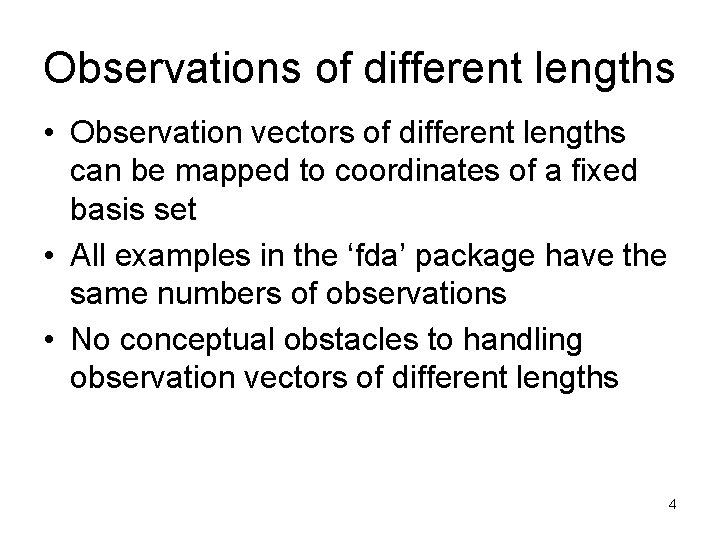 Observations of different lengths

• Observation vectors of different lengths can be mapped to coordinates of a fixed basis set

• All examples in the ‘fda’ package have the same numbers of observations

• No conceptual obstacles to handling observation vectors of different lengths

4